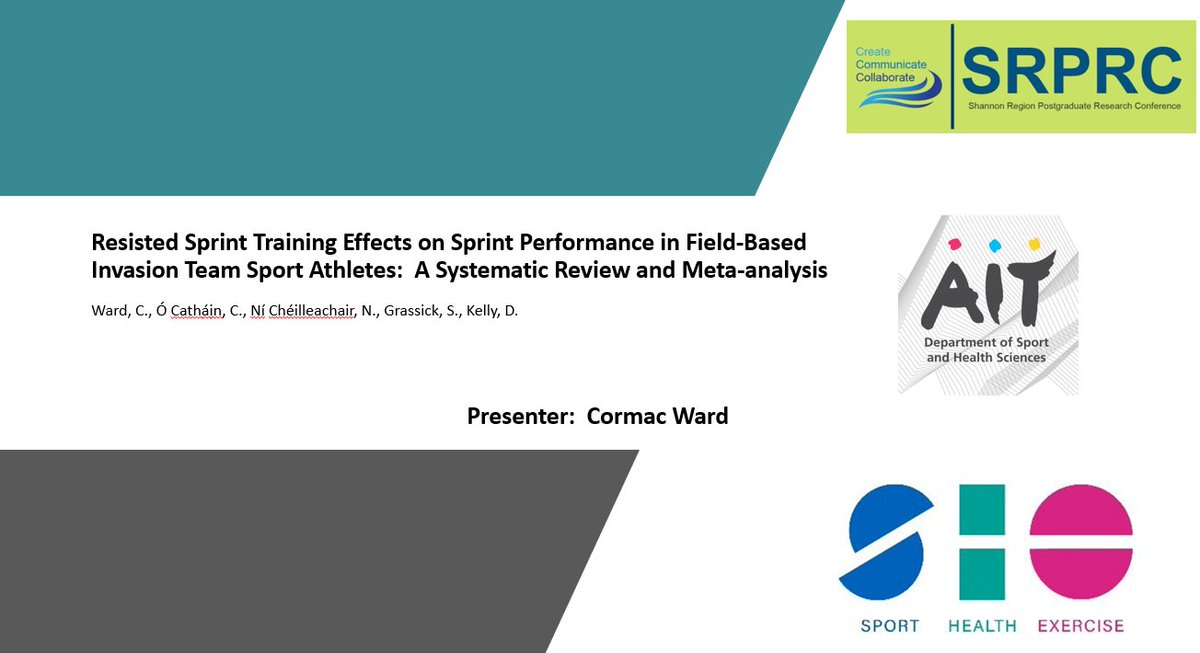 Create
Communicate
Collaborate
SRPRC
Shannon Region Postgraduate Research Conference

Resisted Sprint Training Effects on Sprint Performance in Field-Based Invasion Team Sport Athletes: A Systematic Review and Meta-analysis

Ward, C., Ó Catháin, C., Ní Chéilleachair, N., Grassick, S., Kelly, D.

AIT
Department of Sport and Health Sciences

Presenter: Cormac Ward

SPORT HEALTH EXERCISE